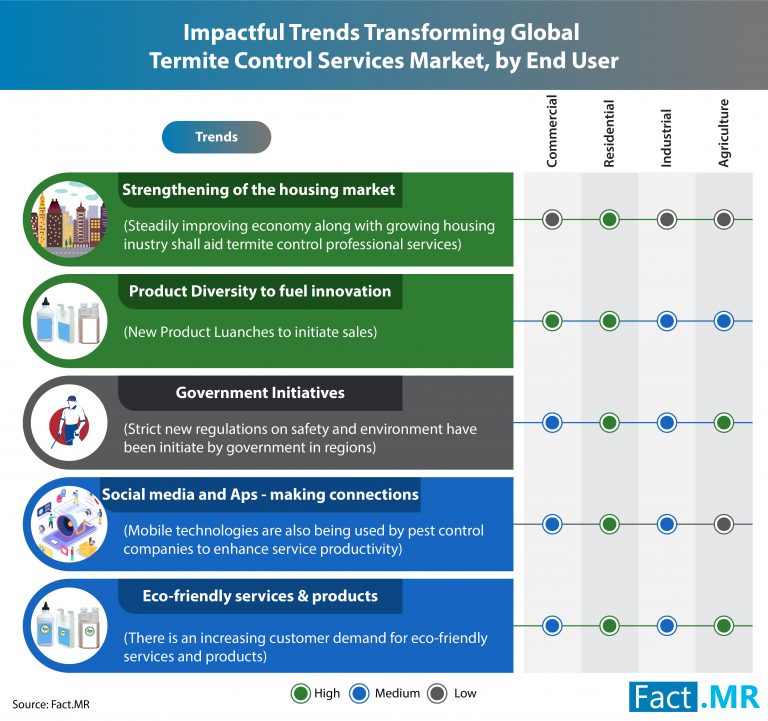 Impactful Trends Transforming Global Termite Control Services Market, by End User

Trends

Commercial
Residential
Industrial
Agriculture

Strengthening of the housing market
(Steadily improving economy along with growing housing inustry shall aid termite control professional services)

Product Diversity to fuel innovation
(New Product Luanches to initiate sales)

Government Initiatives
(Strict new regulations on safety and environment have been initiate by government in regions)

Social media and Aps - making connections
(Mobile technologies are also being used by pest control companies to enhance service productivity)

Eco-friendly services & products
(There is an increasing customer demand for eco-friendly services and products)

High Medium Low

Source: Fact.MR

Fact.MR